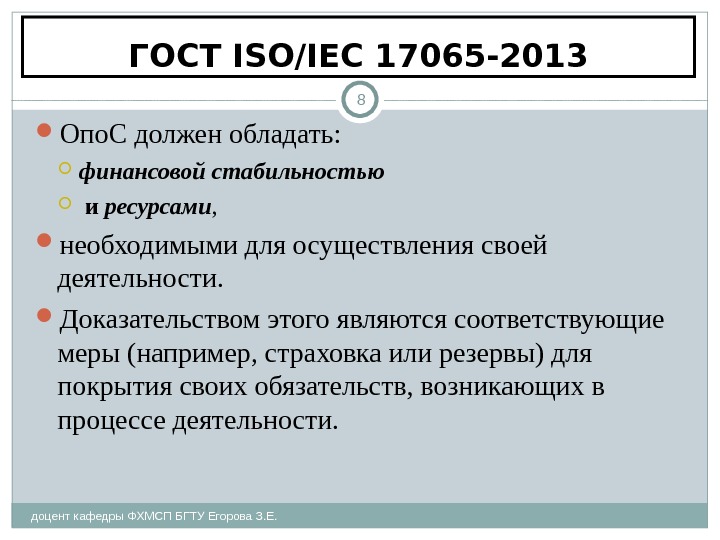 ГОСТ ISO/IEC 17065-2013

8

ОпоС должен обладать:

финансовой стабильностью

и ресурсами,

необходимыми для осуществления своей деятельности.

Доказательством этого являются соответствующие меры (например, страховка или резервы) для покрытия своих обязательств, возникающих в процессе деятельности.

доцент кафедры ФХМСП БГТУ Егорова З.Е.